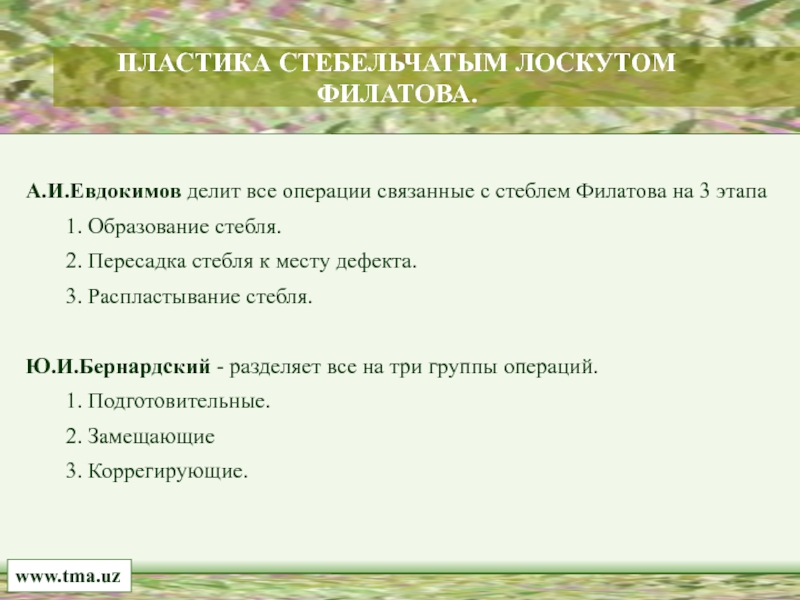 ПЛАСТИКА СТЕБЕЛЬЧАТЫМ ЛОСКУТОМ ФИЛАТОВА.

А.И.Евдокимов делит все операции связанные с стеблем Филатова на 3 этапа

1. Образование стебля.

2. Пересадка стебля к месту дефекта.

3. Распластывание стебля.

Ю.И.Бернардский - разделяет все на три группы операций.

1. Подготовительные.

2. Замещающие

3. Коррегирующие.

www.tma.uz